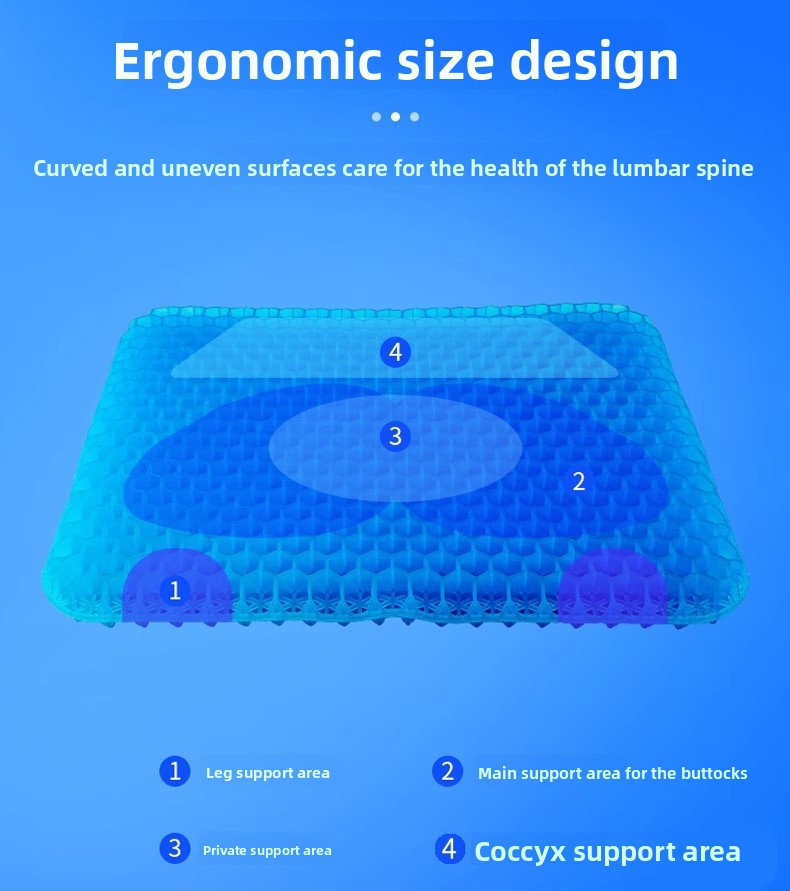 Ergonomic size design

Curved and uneven surfaces care for the health of the lumbar spine

4

3

2

1

1 Leg support area

2 Main support area for the buttocks

3 Private support area

4 Coccyx support area